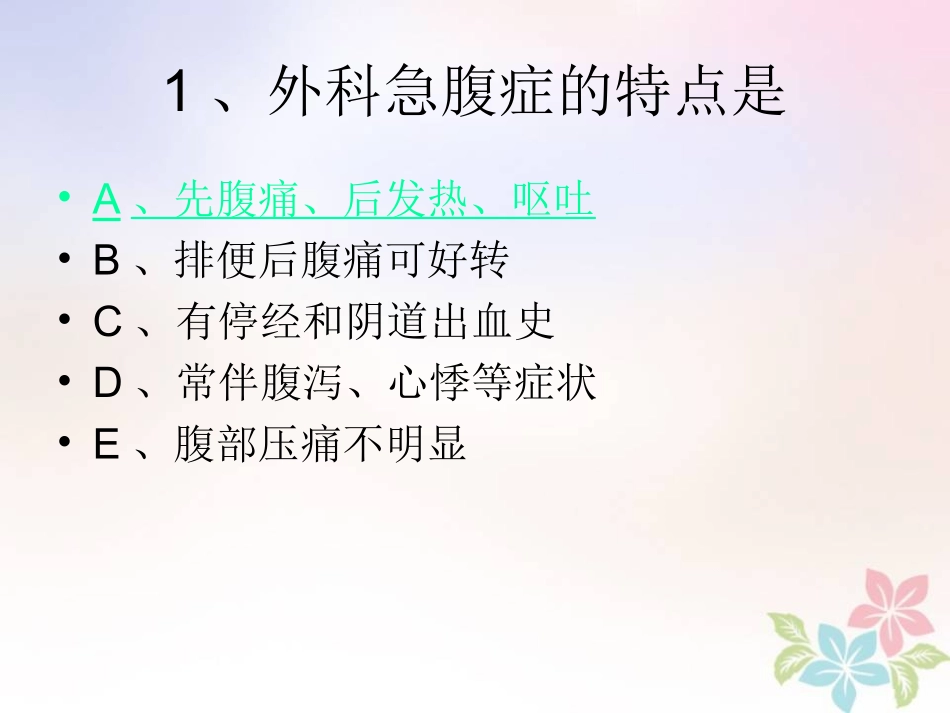 1 、外科急腹症的特点是

• A 、先腹痛、后发热、呕吐
• B 、排便后腹痛可好转
• C 、有停经和阴道出血史
• D 、常伴腹泻、心悸等症状
• E 、腹部压痛不明显